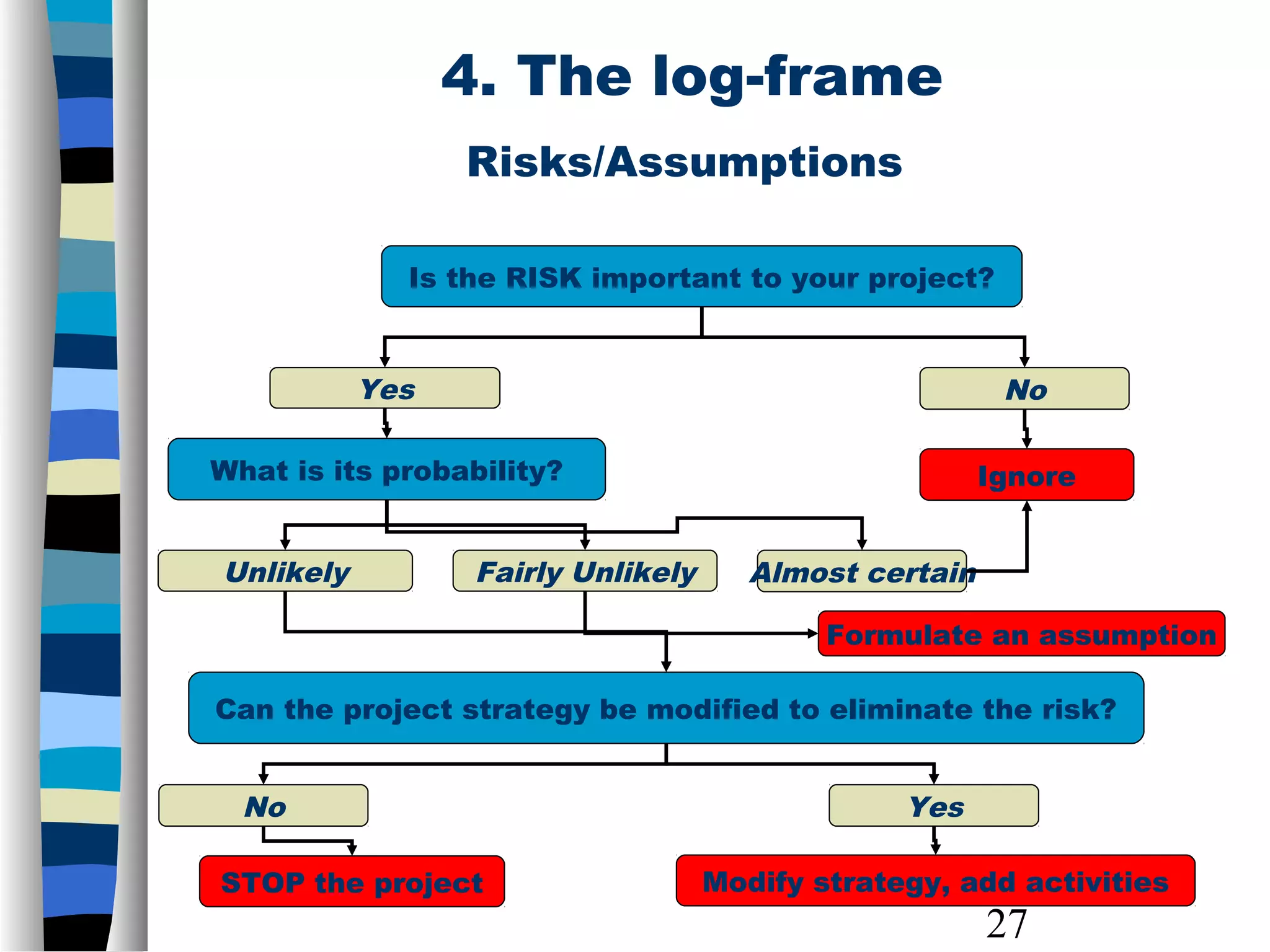 4. The log-frame

Risks/Assumptions

Is the RISK important to your project?

Yes

No

What is its probability?

Ignore

Unlikely

Fairly Unlikely

Almost certain

Formulate an assumption

Can the project strategy be modified to eliminate the risk?

No

Yes

STOP the project

Modify strategy, add activities

27